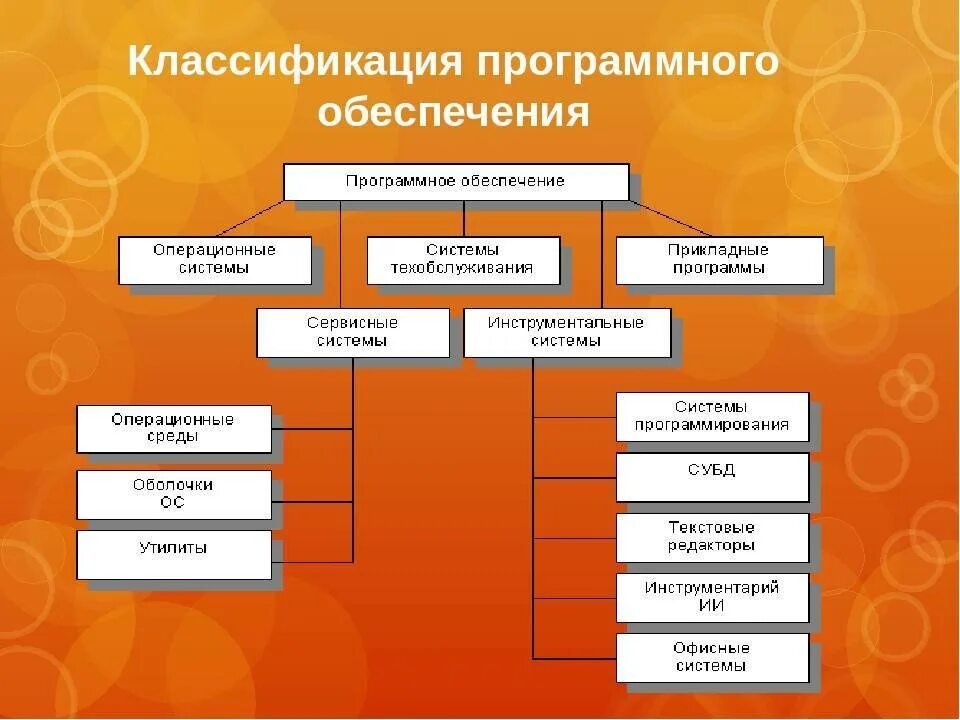 Классификация программного обеспечения

Программное обеспечение

Операционные системы

Системы техобслуживания

Прикладные программы

Сервисные системы

Инструментальные системы

Операционные среды

Оболочки ОС

Утилиты

Системы программирования

СУБД

Текстовые редакторы

Инструментарий ИИ

Офисные системы